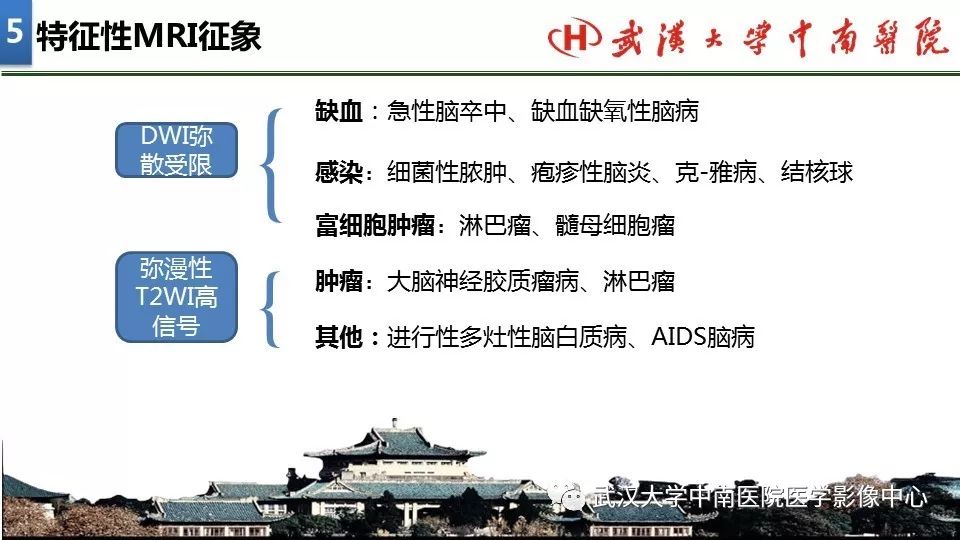 5 特征性MRI征象

H 武漢大學中南醫院

DWI弥散受限

缺血：急性脑卒中、缺血缺氧性脑病

感染：细菌性脓肿、疱疹性脑炎、克-雅病、结核球

富细胞肿瘤：淋巴瘤、髓母细胞瘤

弥漫性T2WI高信号

肿瘤：大脑神经胶质瘤病、淋巴瘤

其他：进行性多灶性脑白质病、AIDS脑病

武汉大学中南医院医学影像中心